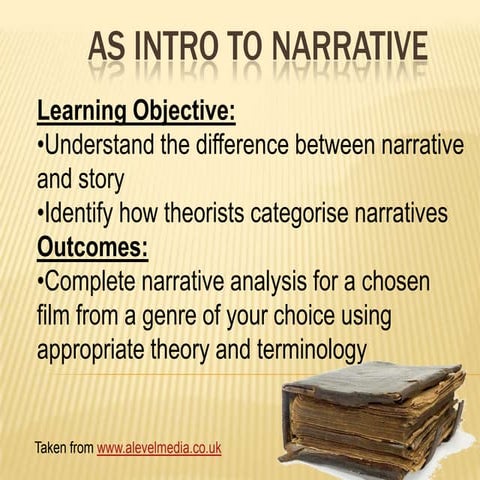 AS INTRO TO NARRATIVE

Learning Objective:
•Understand the difference between narrative and story
•Identify how theorists categorise narratives
Outcomes:
•Complete narrative analysis for a chosen film from a genre of your choice using appropriate theory and terminology

Taken from www.alevelmedia.co.uk